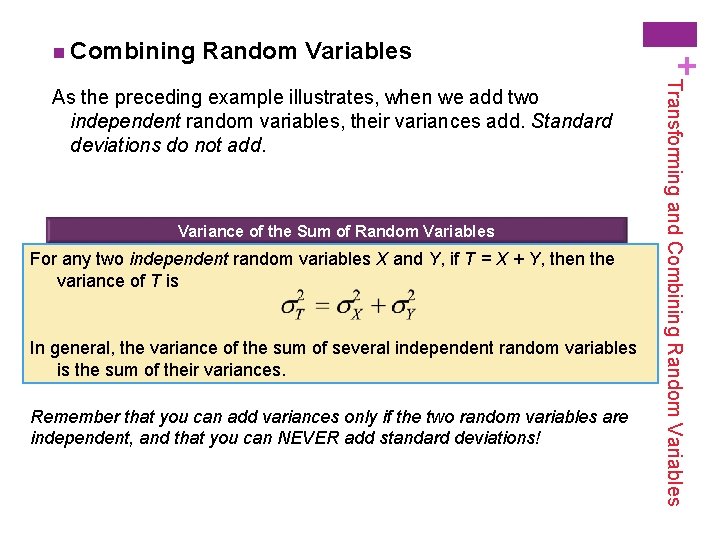 Combining Random Variables

As the preceding example illustrates, when we add two independent random variables, their variances add. Standard deviations do not add.

Variance of the Sum of Random Variables

For any two independent random variables X and Y, if T = X + Y, then the variance of T is

$\sigma_T^2 = \sigma_X^2 + \sigma_Y^2$

In general, the variance of the sum of several independent random variables is the sum of their variances.

Remember that you can add variances only if the two random variables are independent, and that you can NEVER add standard deviations!

+

Transforming and Combining Random Variables